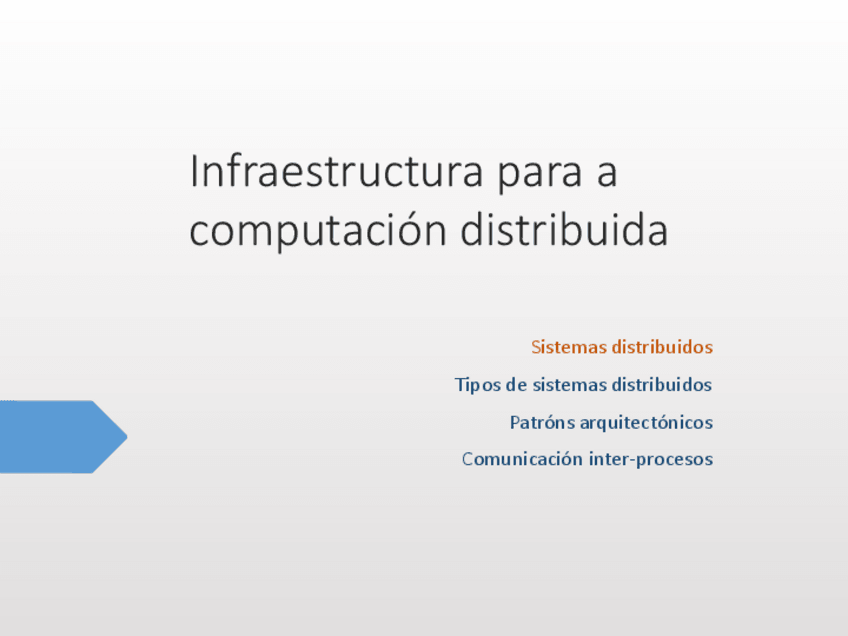 Infraestructura para a computación distribuida

Sistemas distribuidos

Tipos de sistemas distribuidos

Patróns arquitectónicos

Comunicación inter-procesos